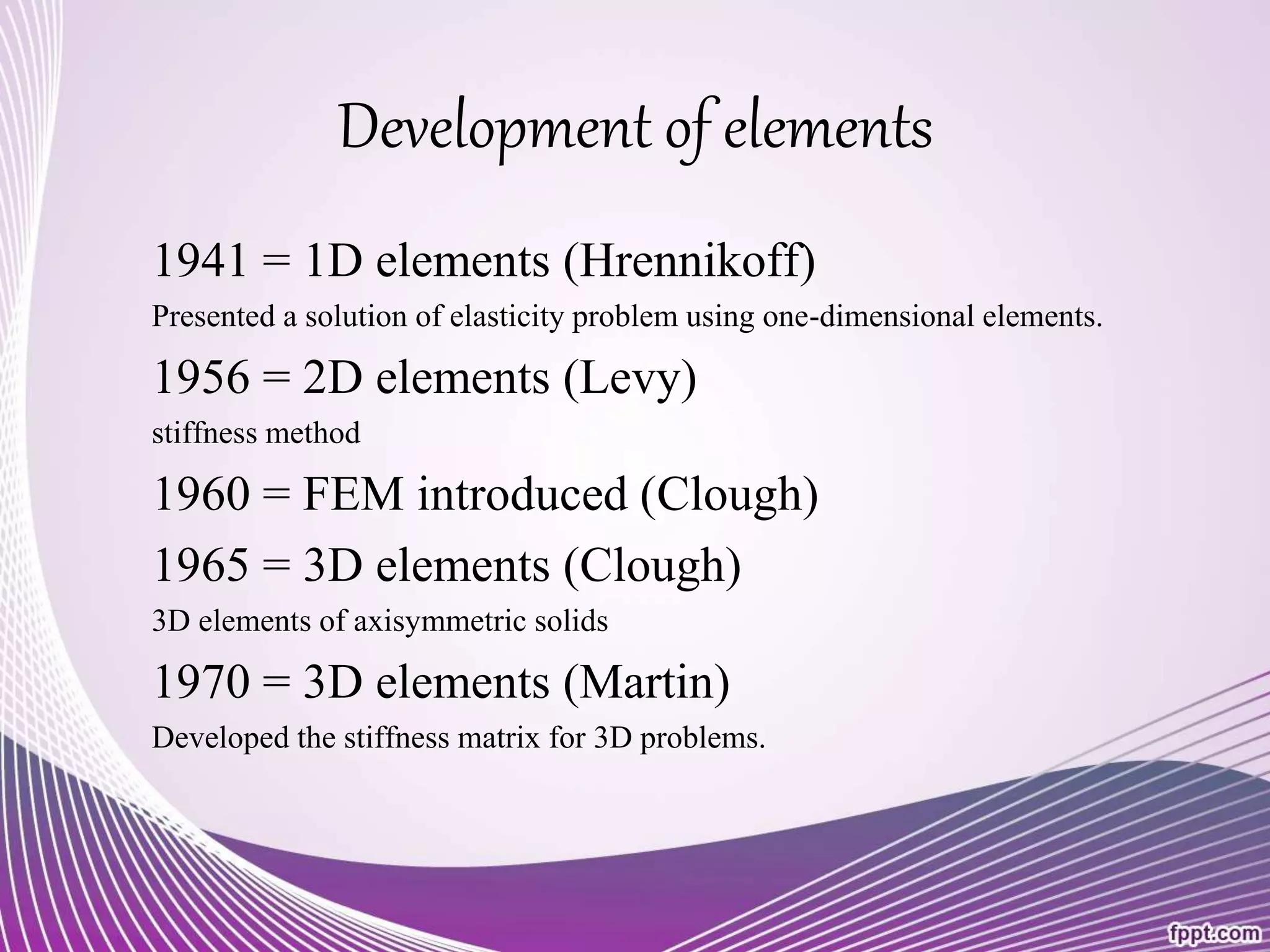 Development of elements

1941 = 1D elements (Hrennikoff)

Presented a solution of elasticity problem using one-dimensional elements.

1956 = 2D elements (Levy)

stiffness method

1960 = FEM introduced (Clough)

1965 = 3D elements (Clough)

3D elements of axisymmetric solids

1970 = 3D elements (Martin)

Developed the stiffness matrix for 3D problems.

fppt.com